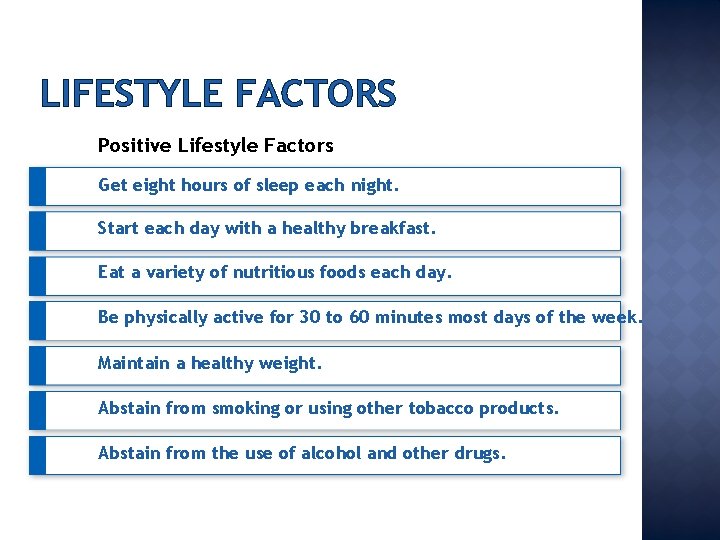 LIFESTYLE FACTORS

Positive Lifestyle Factors

Get eight hours of sleep each night.

Start each day with a healthy breakfast.

Eat a variety of nutritious foods each day.

Be physically active for 30 to 60 minutes most days of the week.

Maintain a healthy weight.

Abstain from smoking or using other tobacco products.

Abstain from the use of alcohol and other drugs.